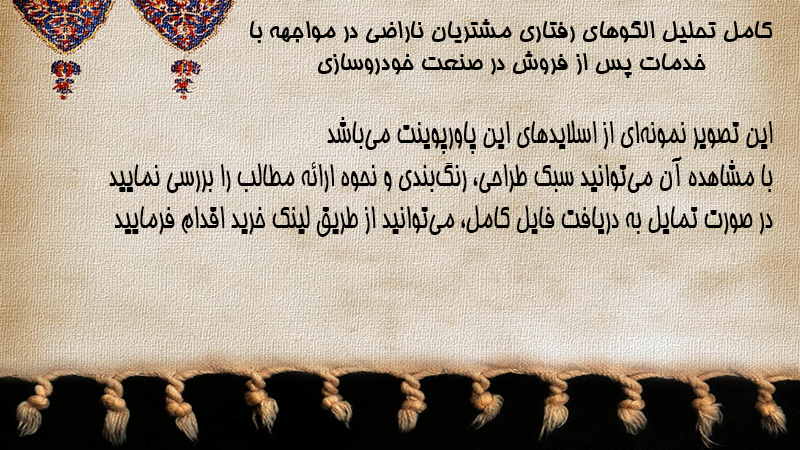 کامل تحلیل الگوهای رفتاری مشتریان ناراضی در مواجهه با خدمات پس از فروش در صنعت خودروسازی

این تصویر نمونه‌ای از اسلایدهای این پاورپوینت می‌باشد
با مشاهده آن می‌توانید سبک طراحی، رنگ‌بندی و نحوه ارائه مطالب را بررسی نمایید
در صورت تمایل به دریافت فایل کامل، می‌توانید از طریق لینک خرید اقدام فرمایید